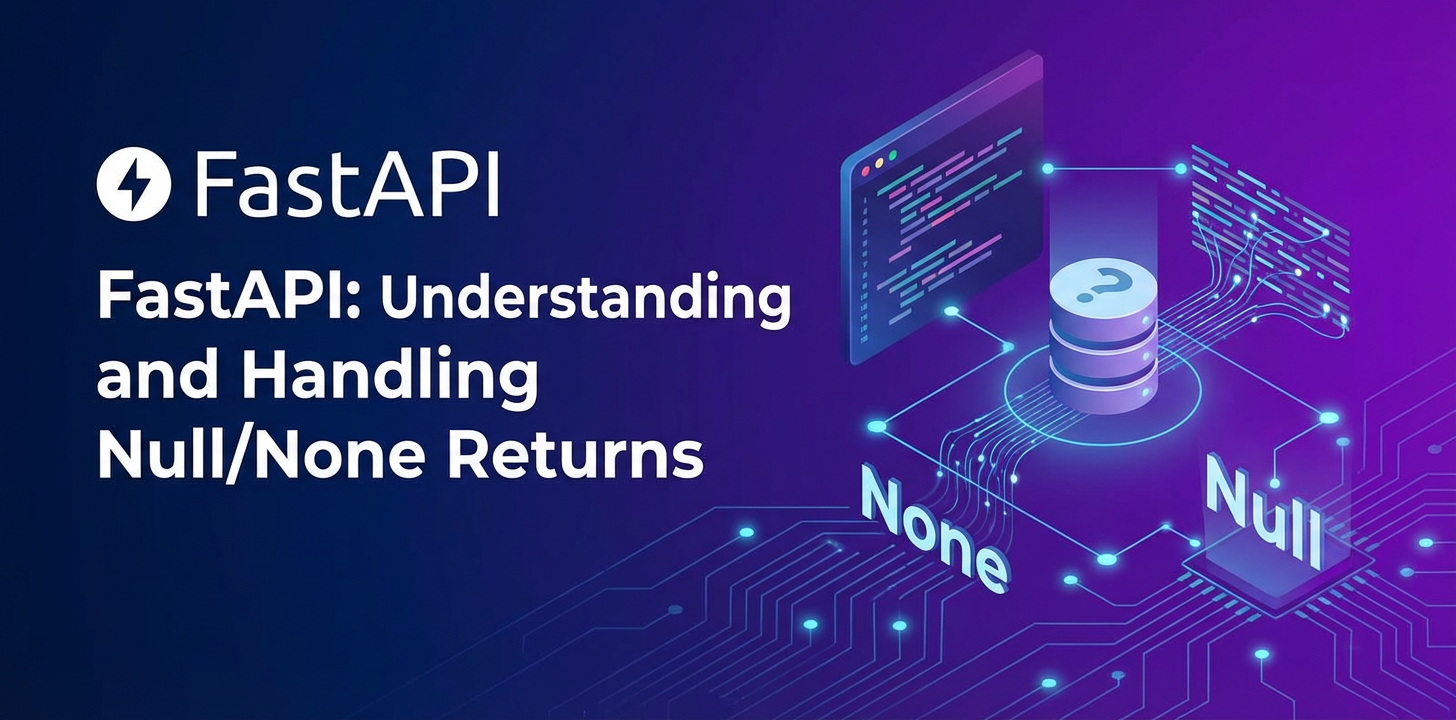 FastAPI

FastAPI: Understanding and Handling Null/None Returns

?

None

Null